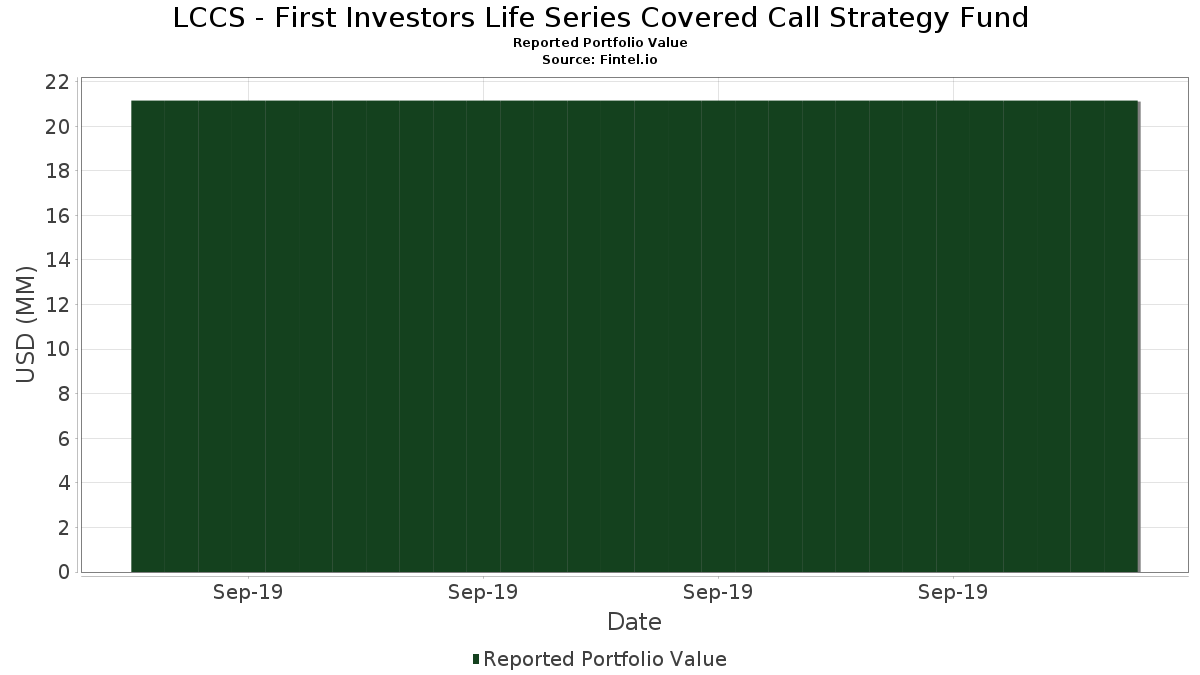 LCCS - First Investors Life Series Covered Call Strategy Fund
Reported Portfolio Value
Source: Fintel.io

USD (MM)

22
20
18
16
14
12
10
8
6
4
2
0

Sep-19
Sep-19
Sep-19
Sep-19

Date

Reported Portfolio Value